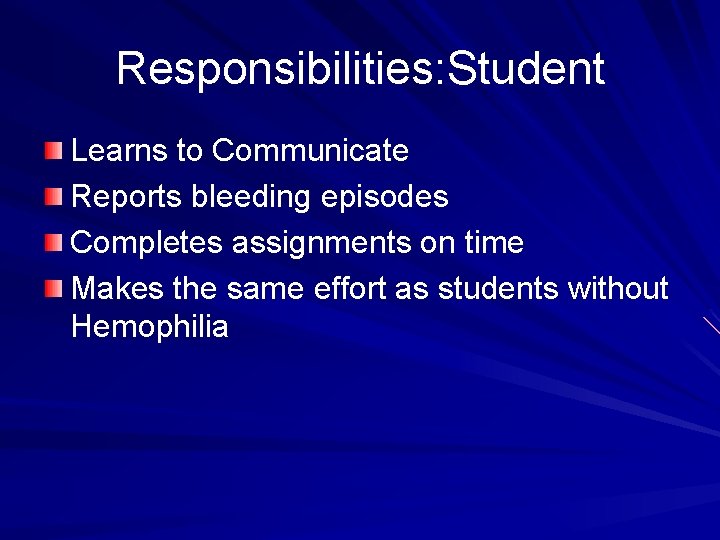 Responsibilities:Student

Learns to Communicate

Reports bleeding episodes

Completes assignments on time

Makes the same effort as students without Hemophilia